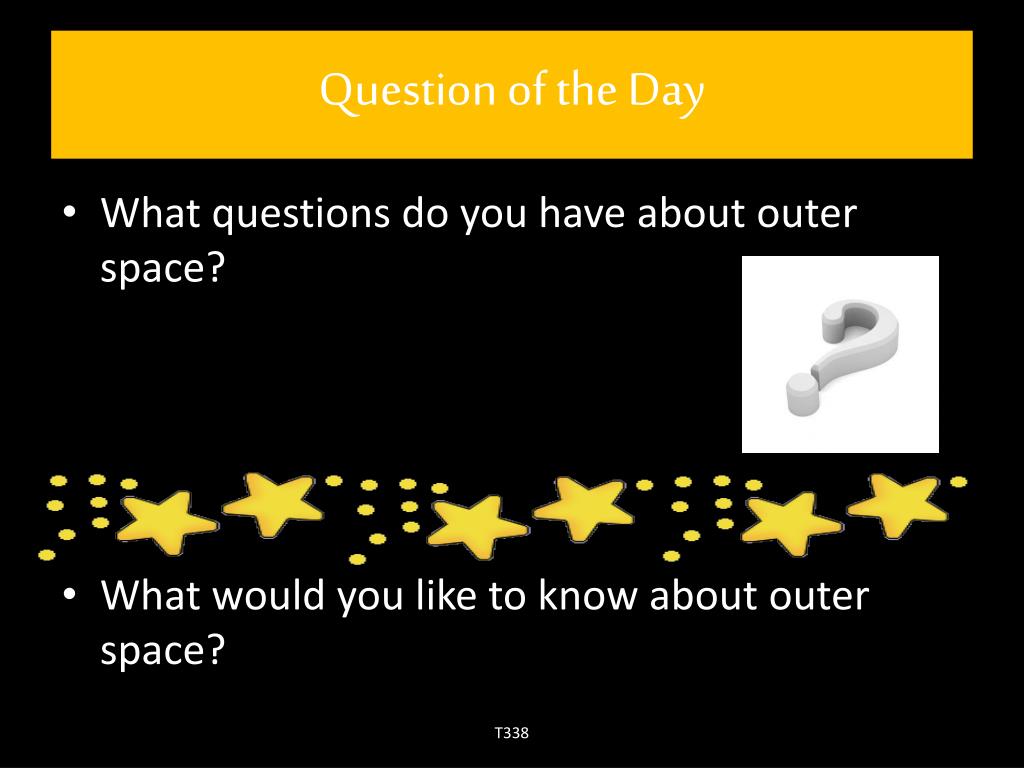 Question of the Day

• What questions do you have about outer space?

• What would you like to know about outer space?

T338